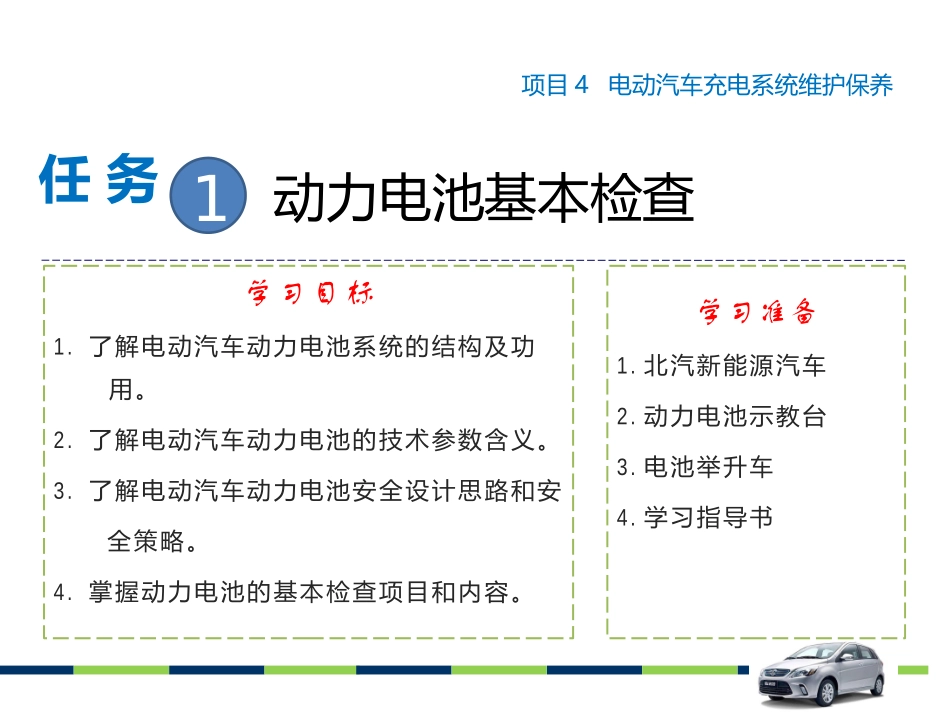 项目4 电动汽车充电系统维护保养

任务 1 动力电池基本检查

学习目标

1. 了解电动汽车动力电池系统的结构及功用。

2. 了解电动汽车动力电池的技术参数含义。

3. 了解电动汽车动力电池安全设计思路和安全策略。

4. 掌握动力电池的基本检查项目和内容。

学习准备

1. 北汽新能源汽车

2. 动力电池示教台

3. 电池举升车

4. 学习指导书